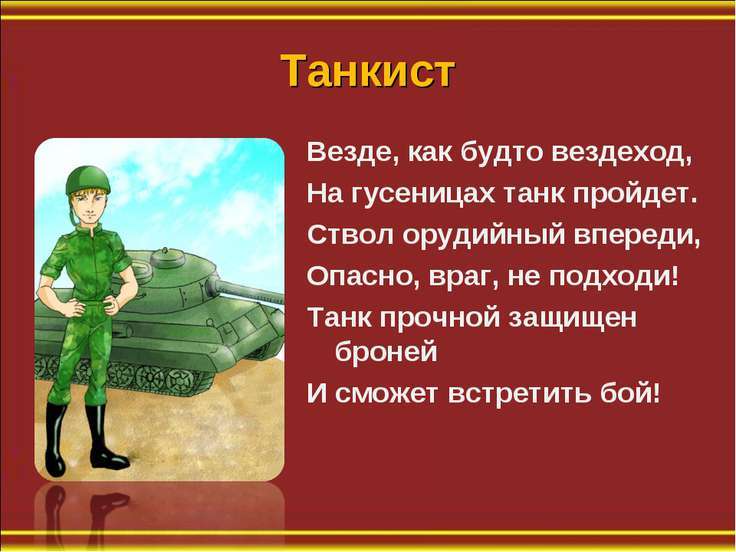 Танкист

Везде, как будто вездеход,
На гусеницах танк пройдет.
Ствол орудийный впереди,
Опасно, враг, не подходи!
Танк прочной защищен броней
И сможет встретить бой!